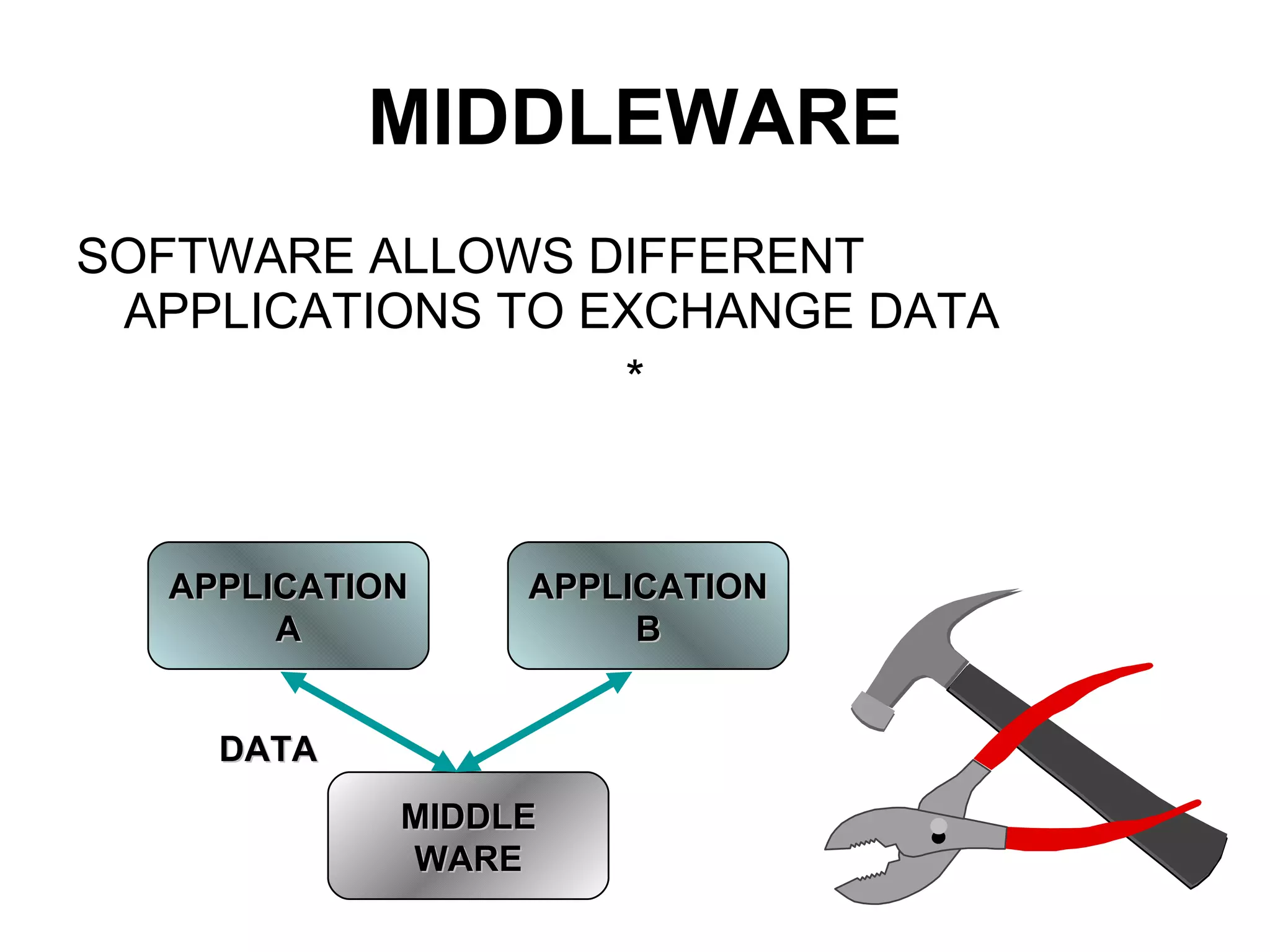 MIDDLEWARE

SOFTWARE ALLOWS DIFFERENT APPLICATIONS TO EXCHANGE DATA

*

APPLICATION A

APPLICATION B

DATA

MIDDLE WARE